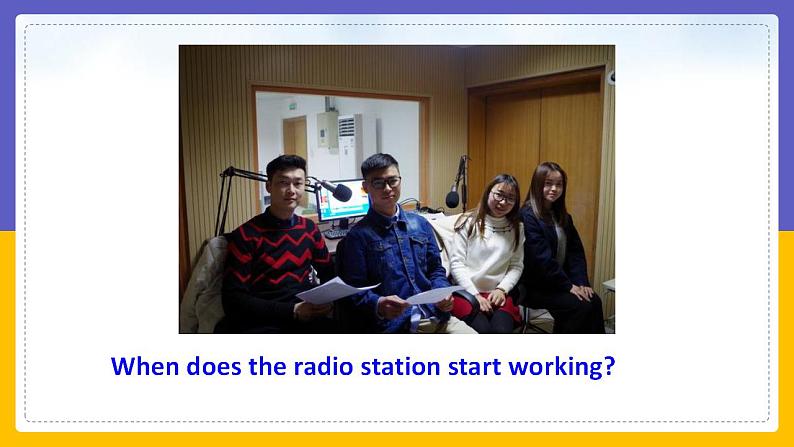 When does the radio station start working?